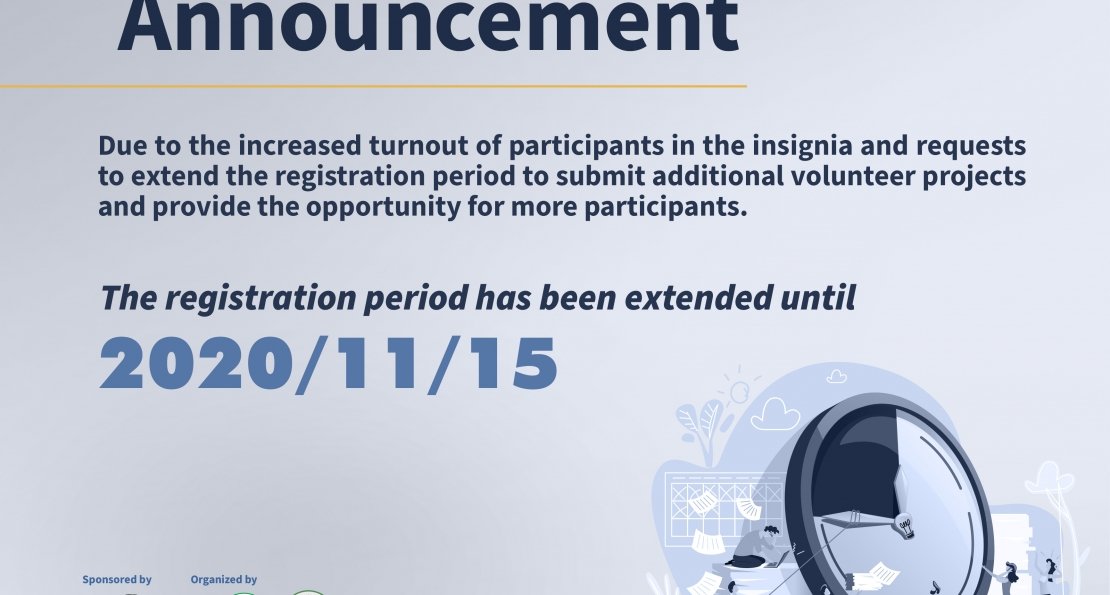 Announcement

Due to the increased turnout of participants in the insignia and requests to extend the registration period to submit additional volunteer projects and provide the opportunity for more participants.

The registration period has been extended until

2020/11/15

Sponsored by

Organized by